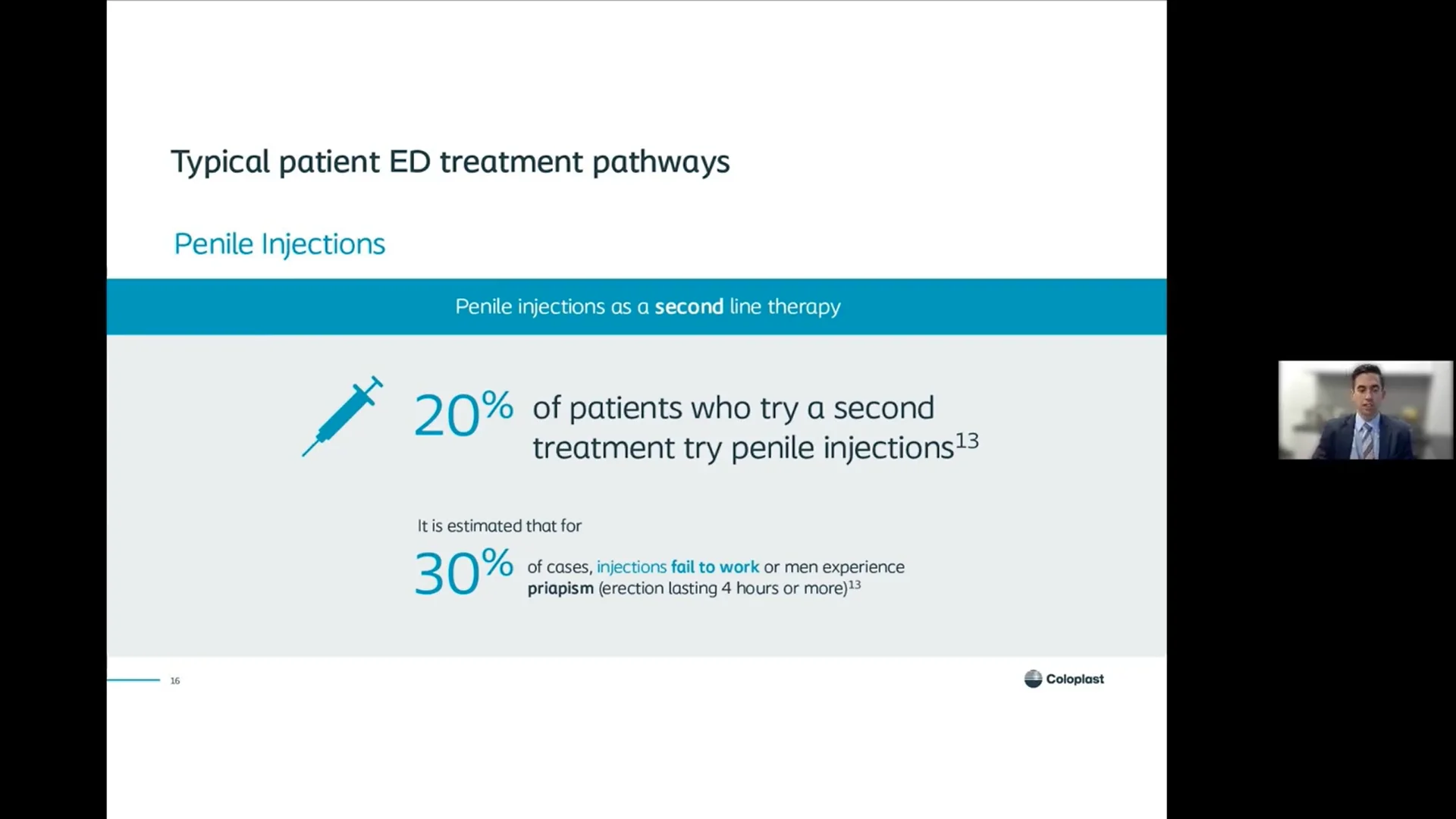 Typical patient ED treatment pathways

Penile Injections

Penile injections as a second line therapy

20% of patients who try a second treatment try penile injections$^{13}$

It is estimated that for

30% of cases, injections fail to work or men experience priapism (erection lasting 4 hours or more)$^{13}$

16

Coloplast